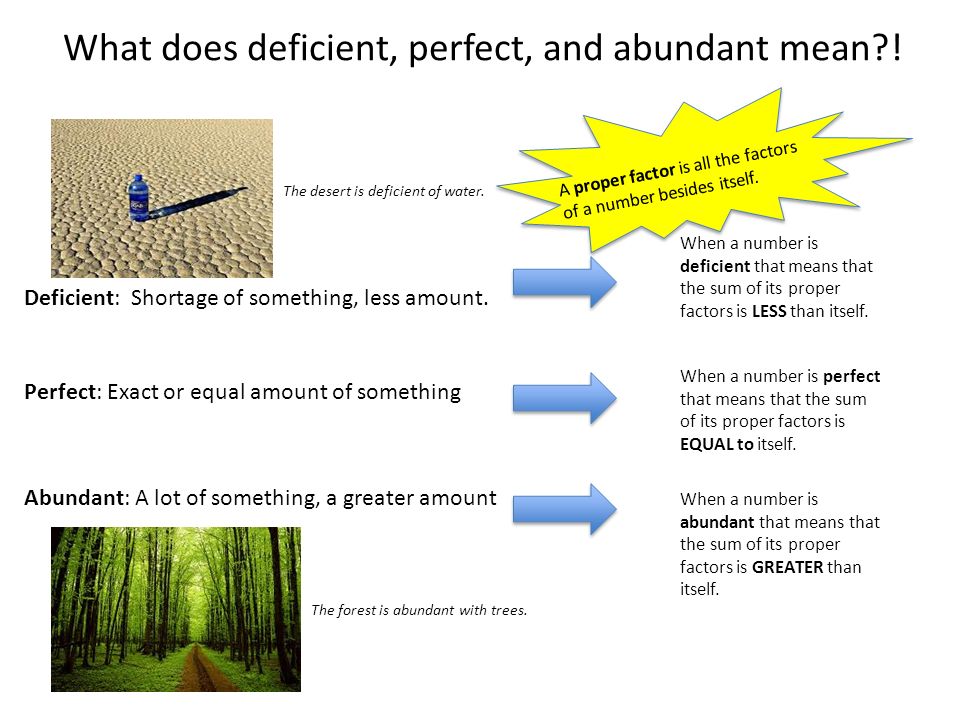 What does deficient, perfect, and abundant mean?!

The desert is deficient of water.

A proper factor is all the factors of a number besides itself.

Deficient: Shortage of something, less amount.

When a number is deficient that means that the sum of its proper factors is LESS than itself.

Perfect: Exact or equal amount of something

When a number is perfect that means that the sum of its proper factors is EQUAL to itself.

Abundant: A lot of something, a greater amount

When a number is abundant that means that the sum of its proper factors is GREATER than itself.

The forest is abundant with trees.